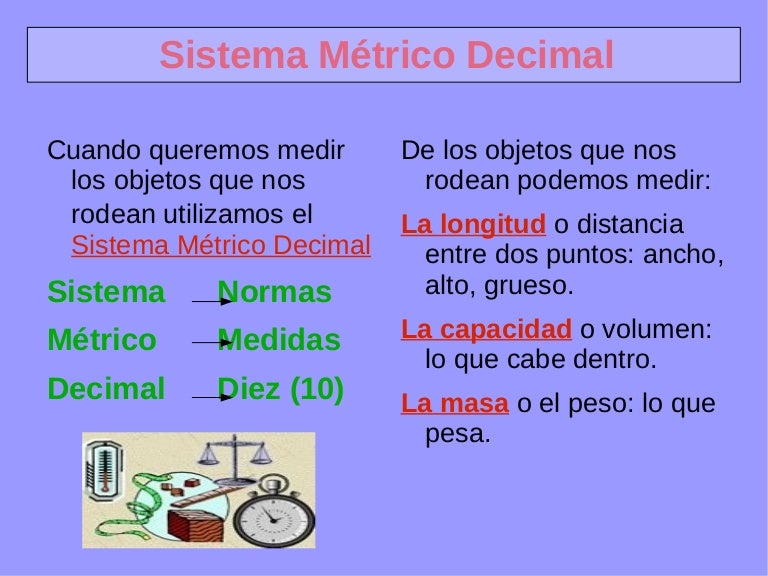 Sistema Métrico Decimal

Cuando queremos medir los objetos que nos rodean utilizamos el Sistema Métrico Decimal

Sistema → Normas

Métrico → Medidas

Decimal → Diez (10)

De los objetos que nos rodean podemos medir:

La longitud o distancia entre dos puntos: ancho, alto, grueso.

La capacidad o volumen: lo que cabe dentro.

La masa o el peso: lo que pesa.